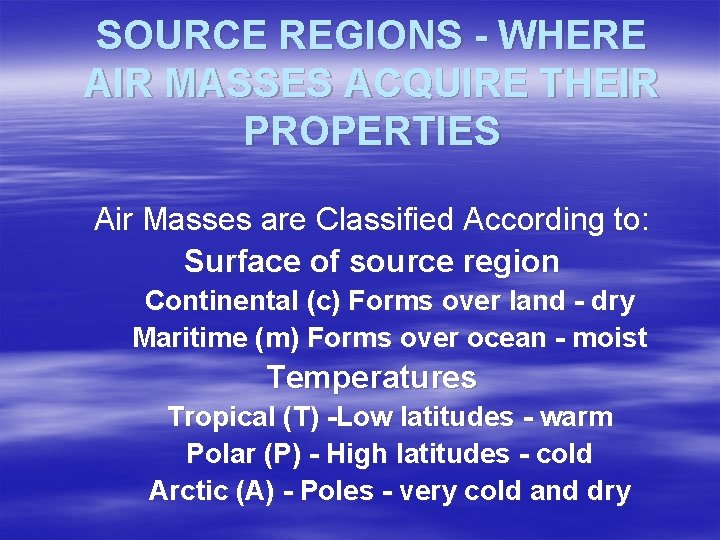 SOURCE REGIONS - WHERE AIR MASSES ACQUIRE THEIR PROPERTIES

Air Masses are Classified According to:

Surface of source region

Continental (c) Forms over land - dry

Maritime (m) Forms over ocean - moist

Temperatures

Tropical (T) -Low latitudes - warm

Polar (P) - High latitudes - cold

Arctic (A) - Poles - very cold and dry